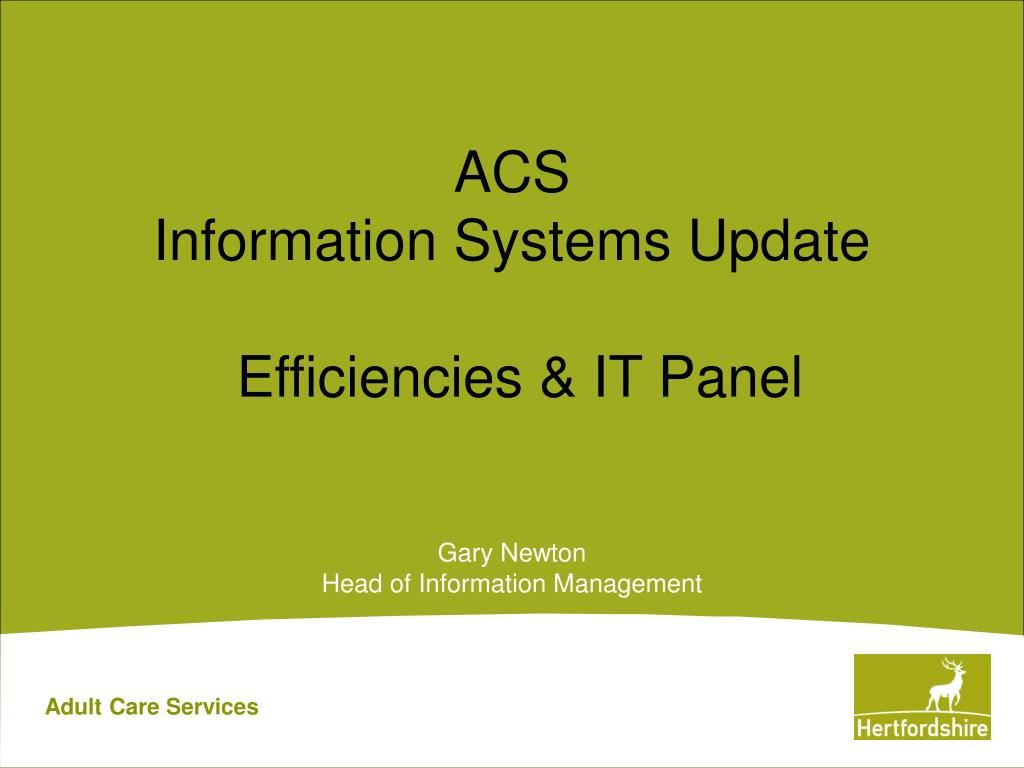 ACS
Information Systems Update

Efficiencies & IT Panel

Gary Newton
Head of Information Management

Adult Care Services

Hertfordshire